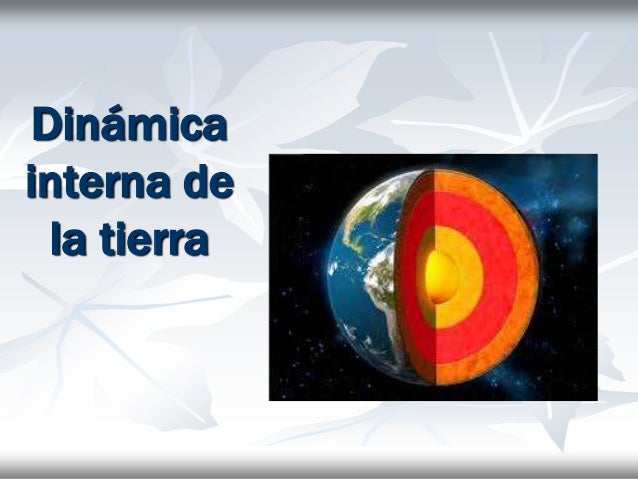 Dinámica interna de la tierra